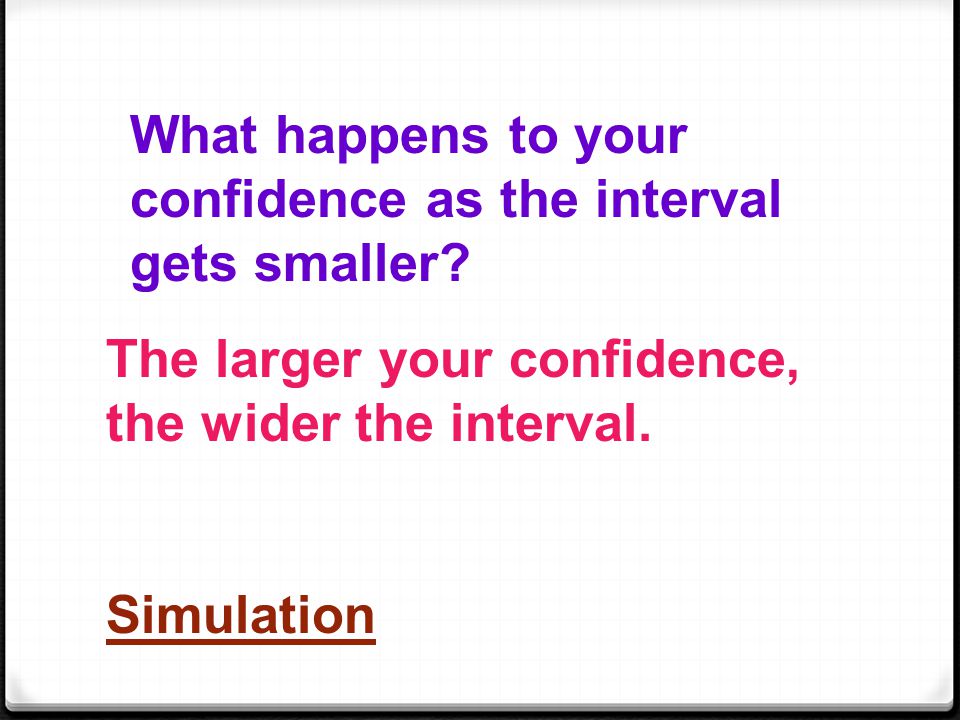 What happens to your confidence as the interval gets smaller?

The larger your confidence, the wider the interval.

Simulation